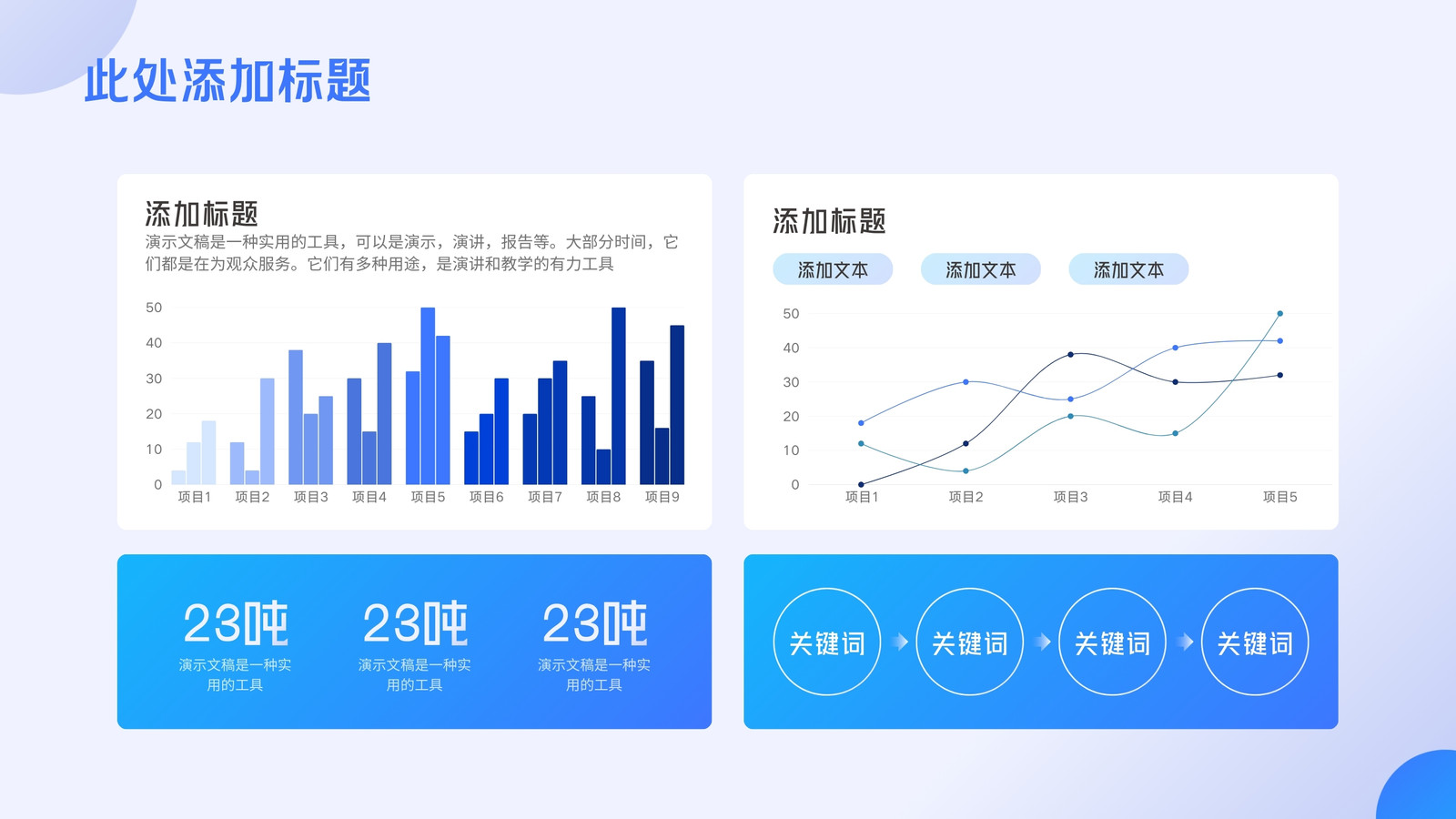 此处添加标题

添加标题
演示文稿是一种实用的工具，可以是演示，演讲，报告等。大部分时间，它们都是在为观众服务。它们有多种用途，是演讲和教学的有力工具

50
40
30
20
10
0
项目1 项目2 项目3 项目4 项目5 项目6 项目7 项目8 项目9

添加标题
添加文本 添加文本 添加文本

50
40
30
20
10
0
项目1 项目2 项目3 项目4 项目5

23吨
演示文稿是一种实用的工具

23吨
演示文稿是一种实用的工具

23吨
演示文稿是一种实用的工具

关键词 关键词 关键词 关键词